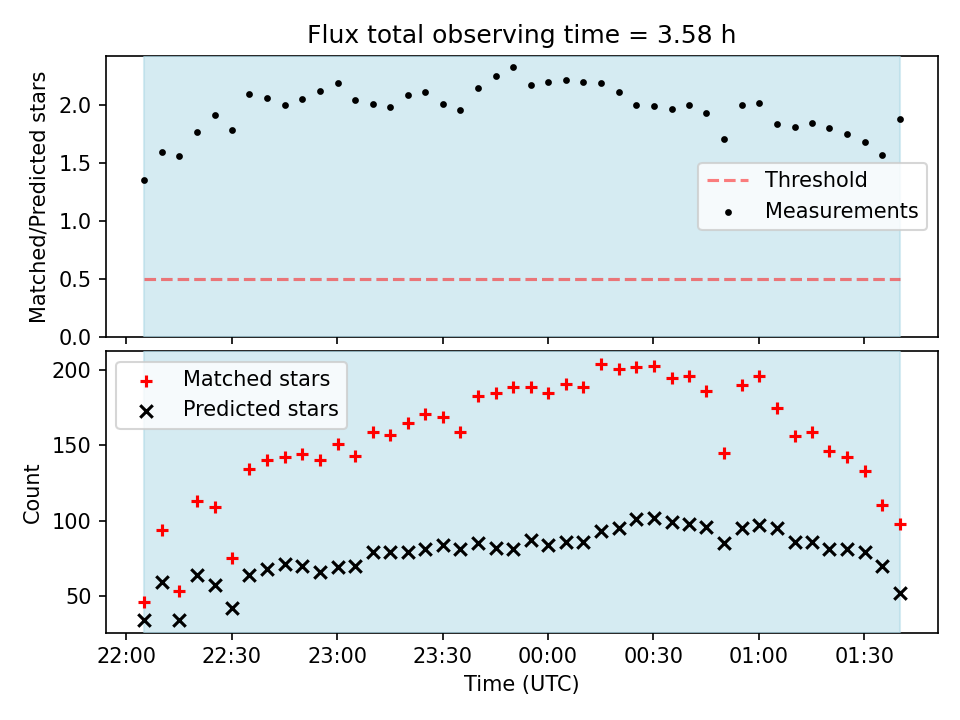 Flux total observing time = 3.58 h

Matched/Predicted stars

2.0
1.5
1.0
0.5
0.0

Threshold
Measurements

Count

200
150
100
50

Matched stars
Predicted stars

22:00
22:30
23:00
23:30
00:00
00:30
01:00
01:30

Time (UTC)